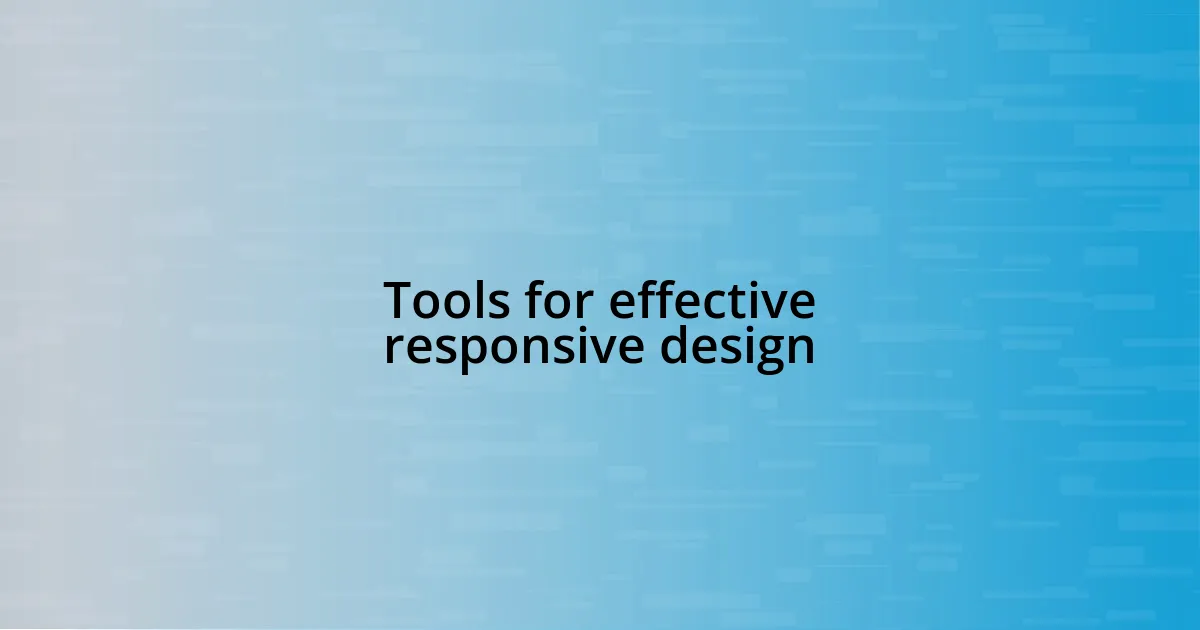 Tools for effective responsive design